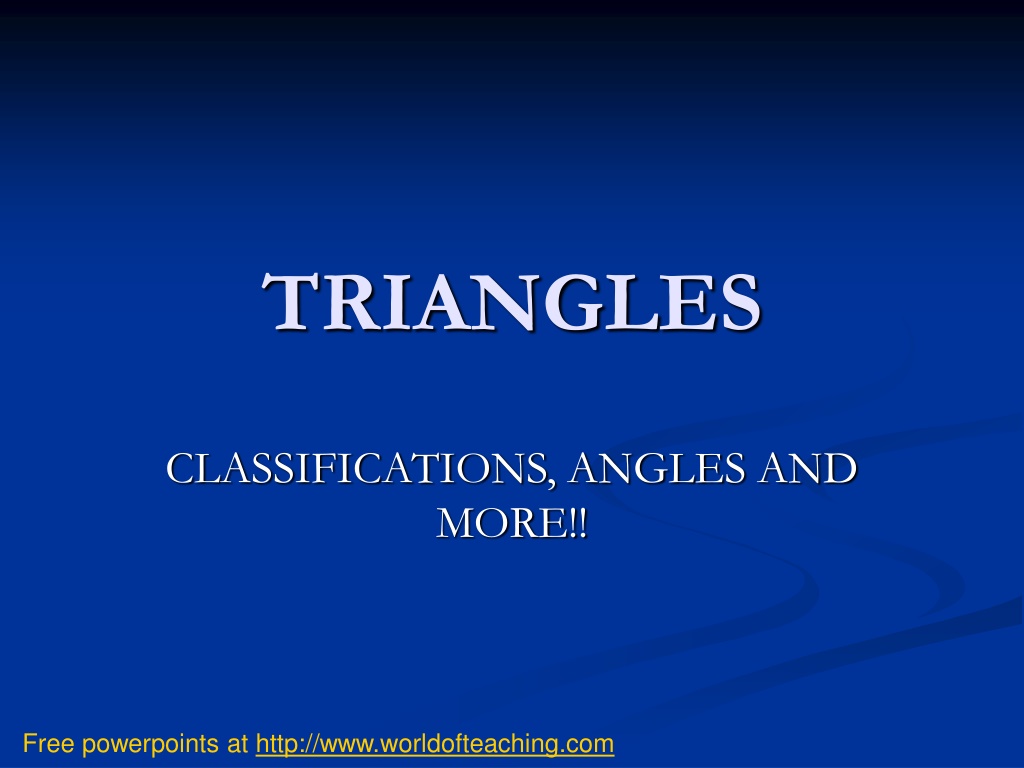 TRIANGLES

CLASSIFICATIONS, ANGLES AND MORE!!

Free powerpoints at http://www.worldofteaching.com